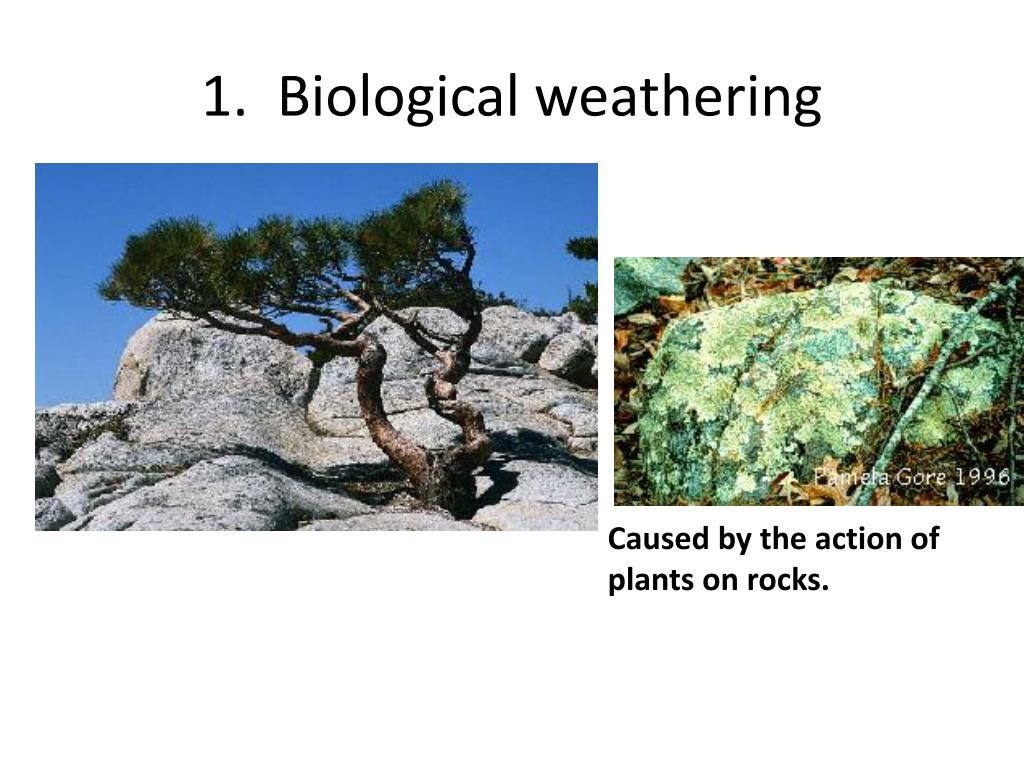 1. Biological weathering

Pamela Gore 1996

Caused by the action of plants on rocks.